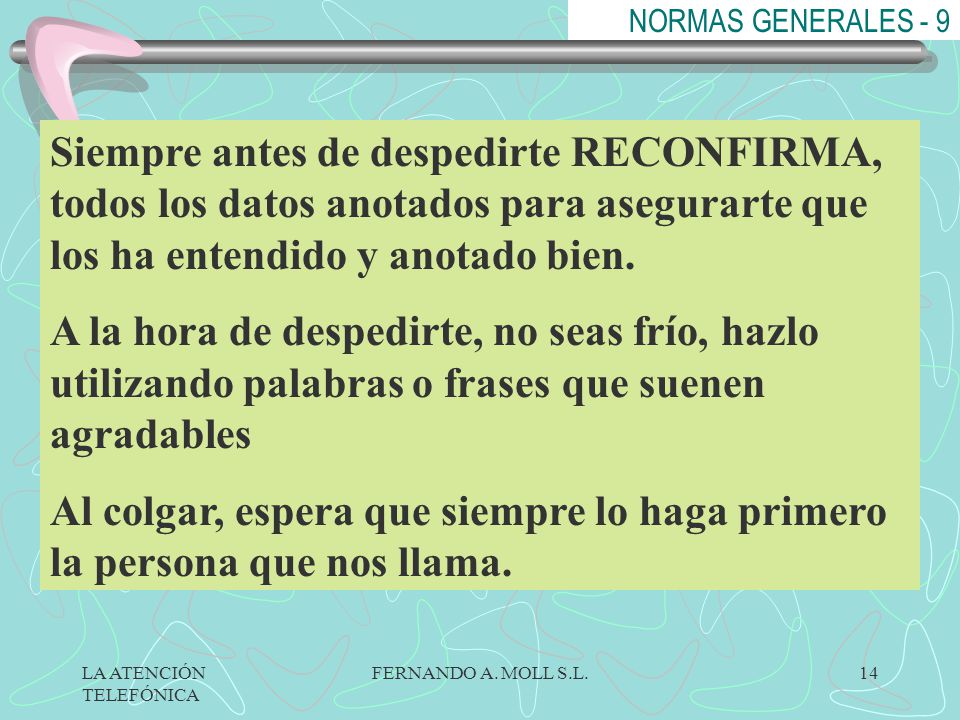 NORMAS GENERALES - 9

Siempre antes de despedirte RECONFIRMA, todos los datos anotados para asegurarte que los ha entendido y anotado bien.

A la hora de despedirte, no seas frío, hazlo utilizando palabras o frases que suenen agradables

Al colgar, espera que siempre lo haga primero la persona que nos llama.

LA ATENCIÓN TELEFÓNICA

FERNANDO A. MOLL S.L.

14